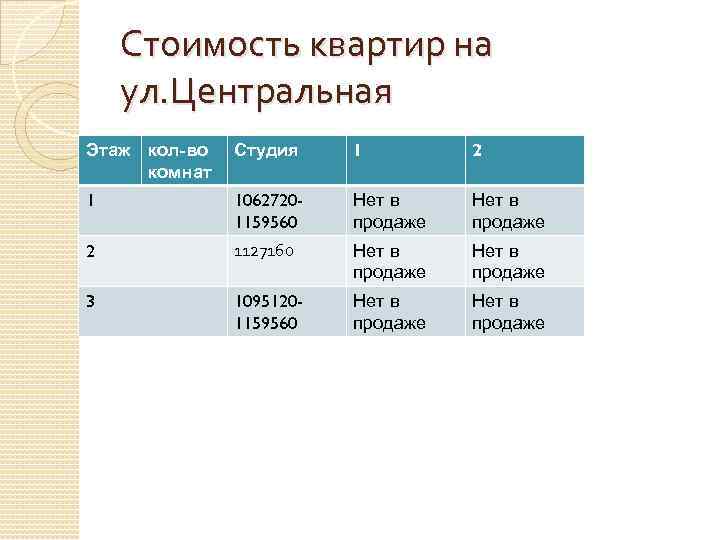 Стоимость квартир на ул.Центральная

| Этаж | кол-во комнат | Студия | 1 | 2 |
|---|---|---|---|---|
| 1 | | 1062720-1159560 | Нет в продаже | Нет в продаже |
| 2 | | 1127160 | Нет в продаже | Нет в продаже |
| 3 | | 1095120-1159560 | Нет в продаже | Нет в продаже |